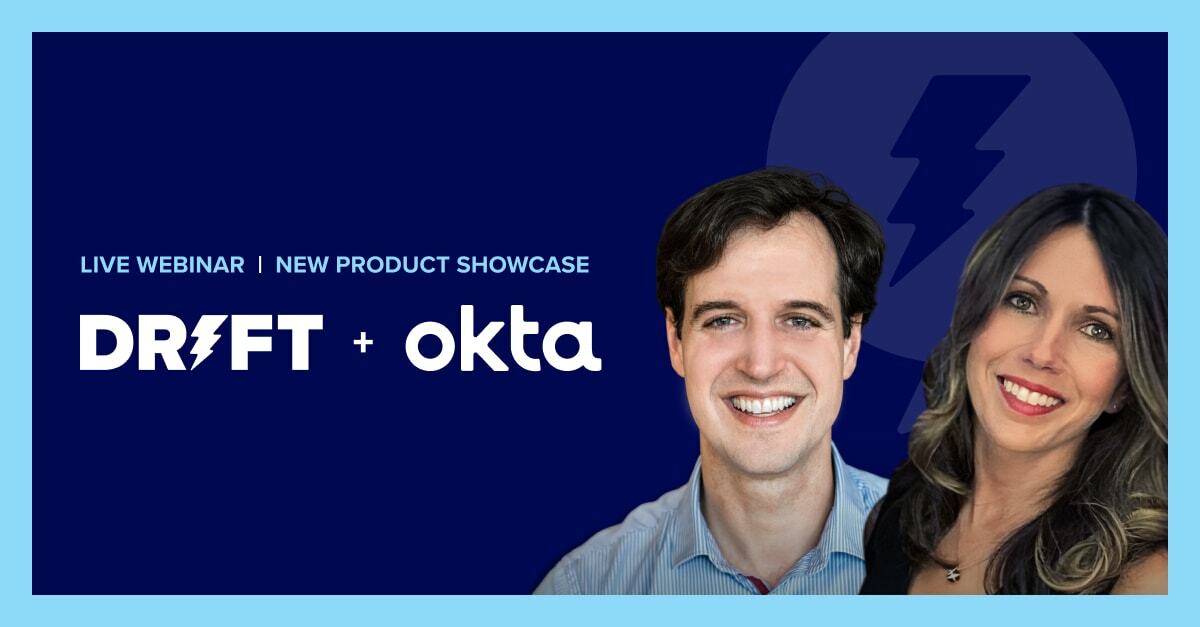 LIVE WEBINAR | NEW PRODUCT SHOWCASE

DRIFT + okta